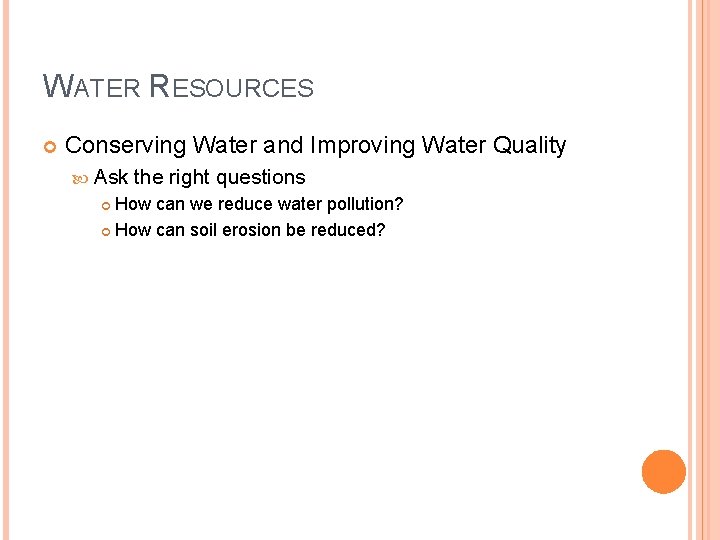 WATER RESOURCES

Conserving Water and Improving Water Quality

Ask the right questions

How can we reduce water pollution?

How can soil erosion be reduced?